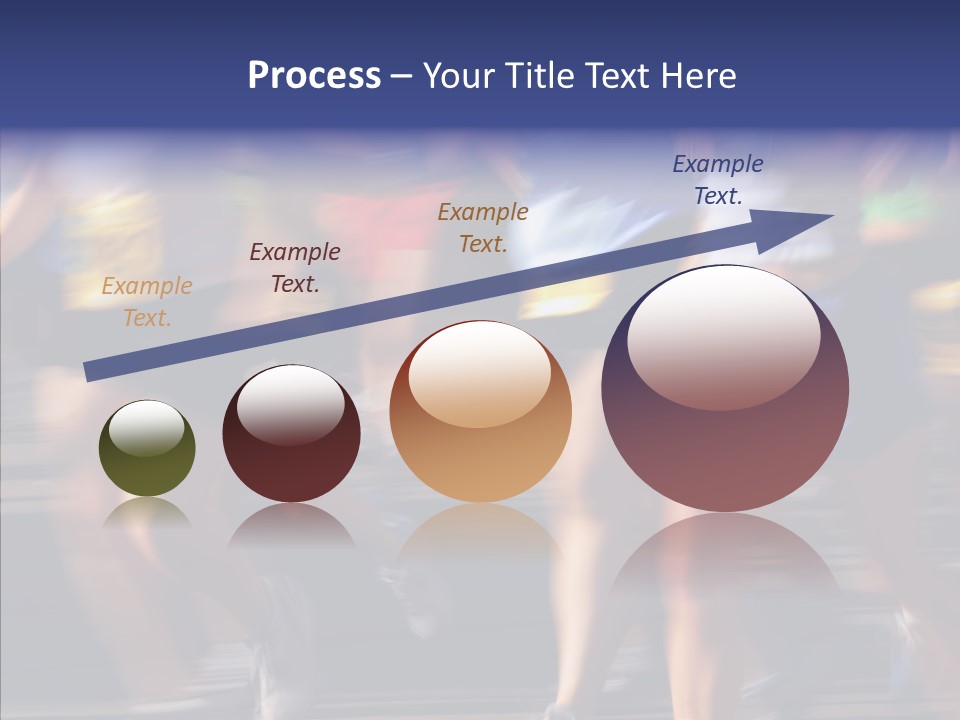 Process – Your Title Text Here

Example Text.

Example Text.

Example Text.

Example Text.